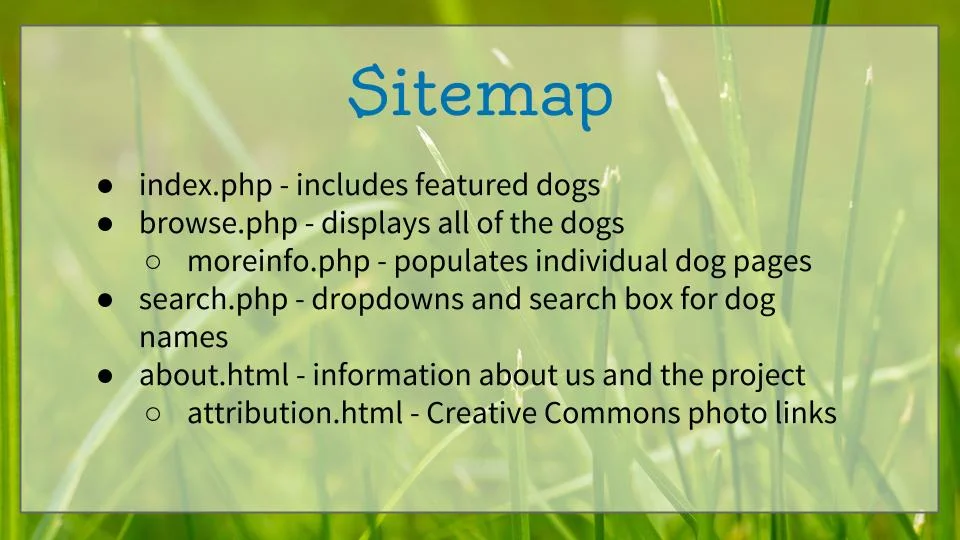 Sitemap

● index.php - includes featured dogs
● browse.php - displays all of the dogs
○ moreinfo.php - populates individual dog pages
● search.php - dropdowns and search box for dog names
● about.html - information about us and the project
○ attribution.html - Creative Commons photo links